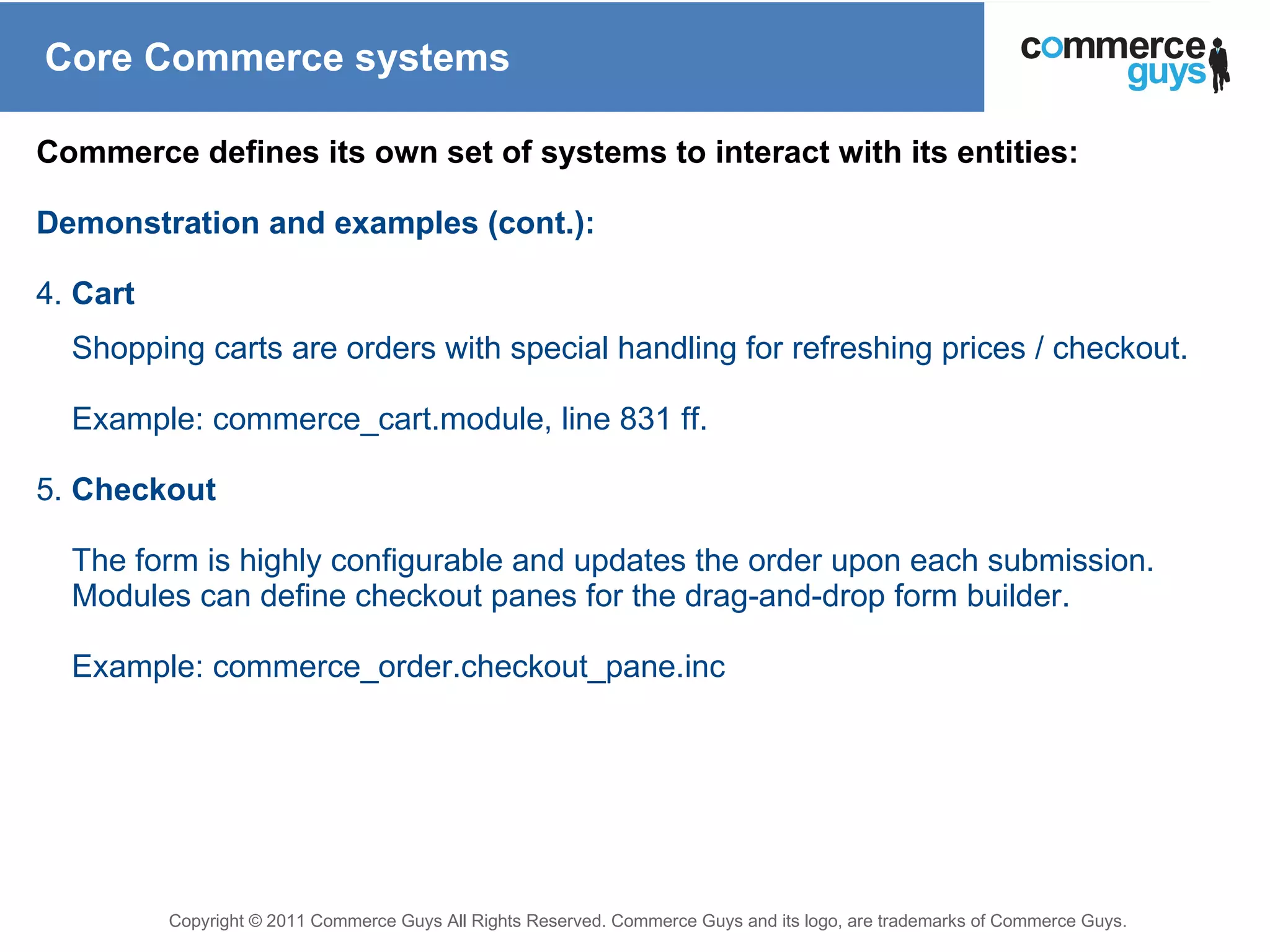 Core Commerce systems

commerce guys

Commerce defines its own set of systems to interact with its entities:

Demonstration and examples (cont.):

4. Cart

Shopping carts are orders with special handling for refreshing prices / checkout.

Example: commerce_cart.module, line 831 ff.

5. Checkout

The form is highly configurable and updates the order upon each submission. Modules can define checkout panes for the drag-and-drop form builder.

Example: commerce_order.checkout_pane.inc

Copyright © 2011 Commerce Guys All Rights Reserved. Commerce Guys and its logo, are trademarks of Commerce Guys.